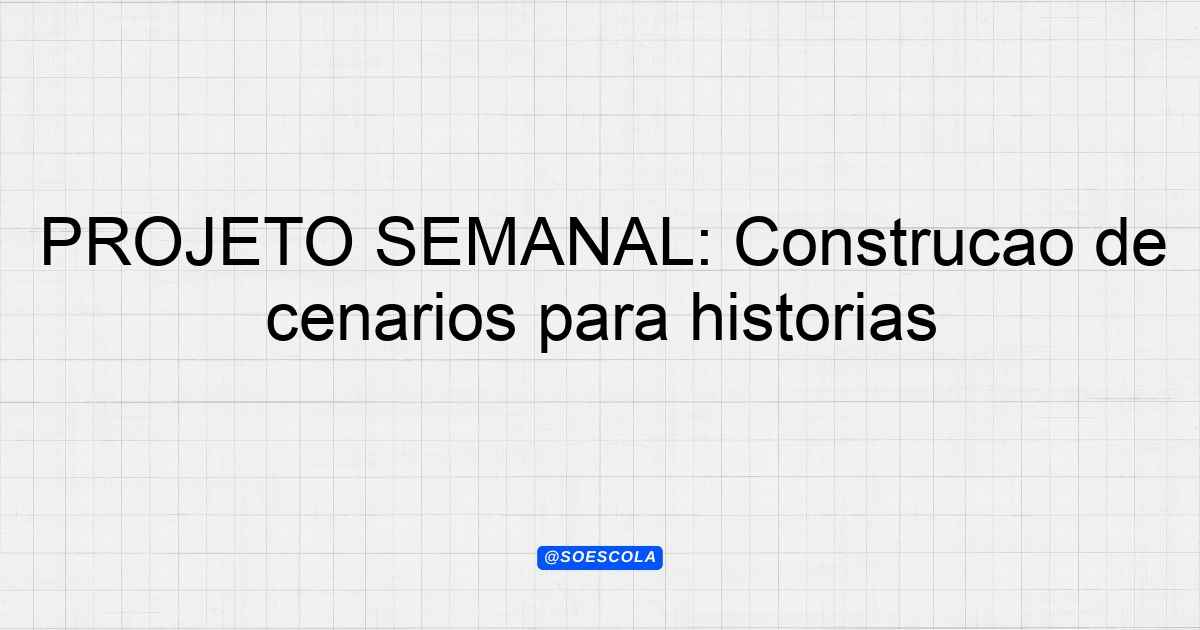 PROJETO SEMANAL: Construcao de cenarios para historias

@SOESCOLA